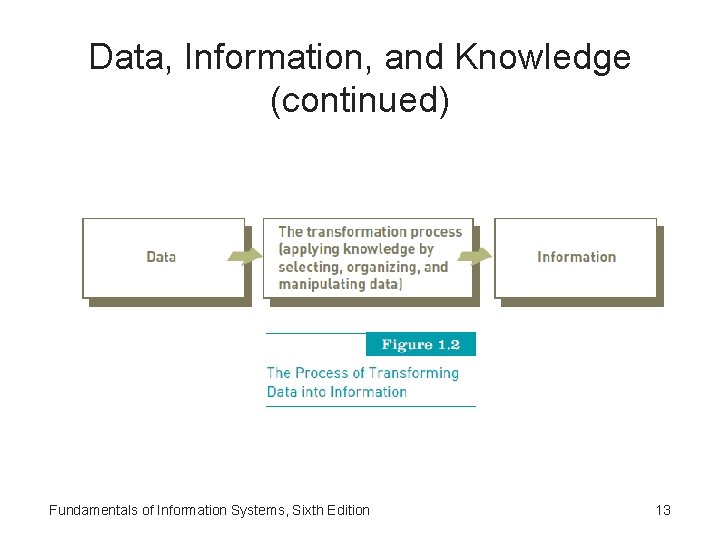 Data, Information, and Knowledge (continued)

Data

The transformation process (applying knowledge by selecting, organizing, and manipulating data)

Information

Figure 1.2

The Process of Transforming Data into Information

Fundamentals of Information Systems, Sixth Edition

13